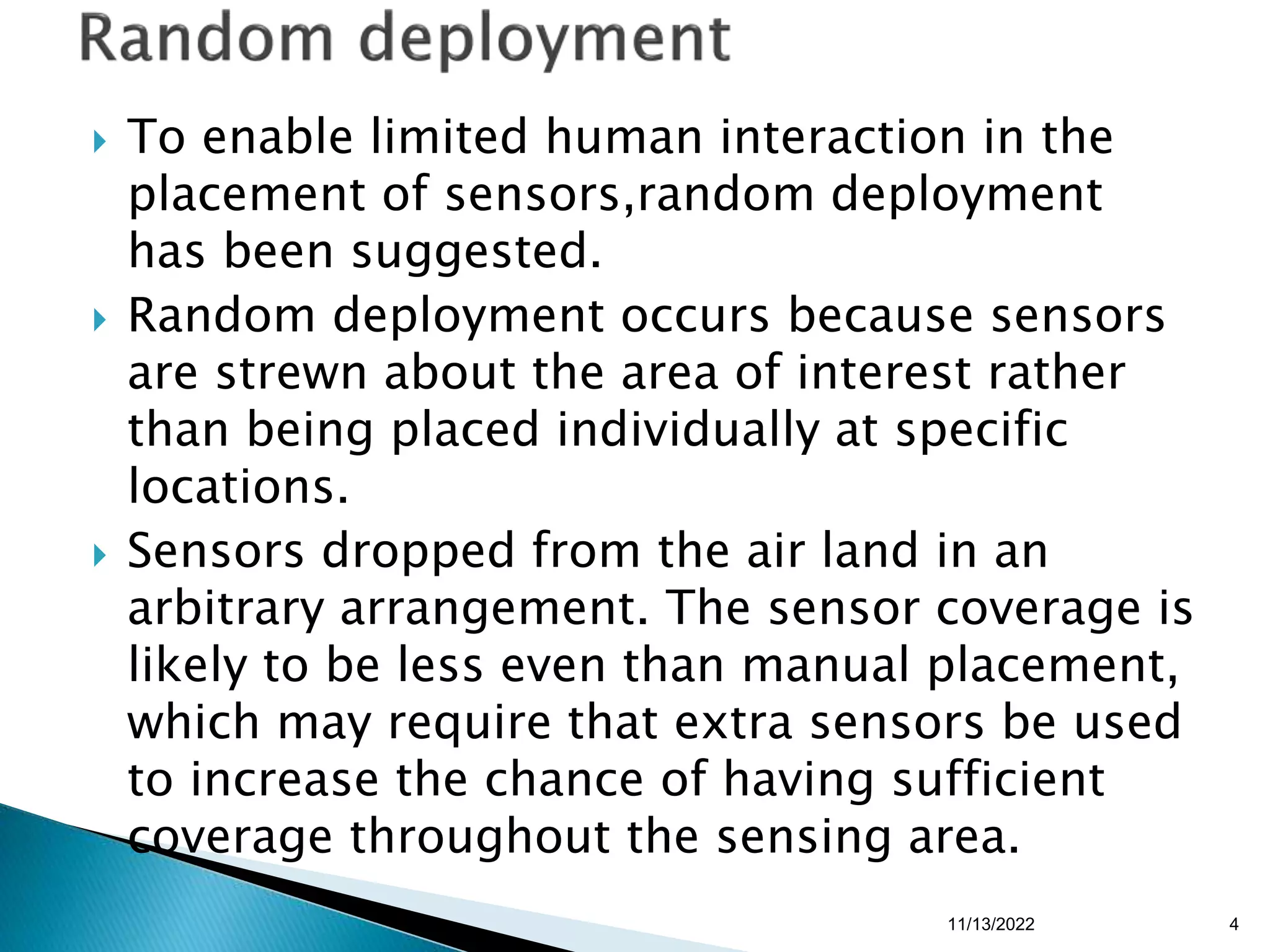 Random deployment

To enable limited human interaction in the placement of sensors,random deployment has been suggested.

Random deployment occurs because sensors are strewn about the area of interest rather than being placed individually at specific locations.

Sensors dropped from the air land in an arbitrary arrangement. The sensor coverage is likely to be less even than manual placement, which may require that extra sensors be used to increase the chance of having sufficient coverage throughout the sensing area.

11/13/2022

4